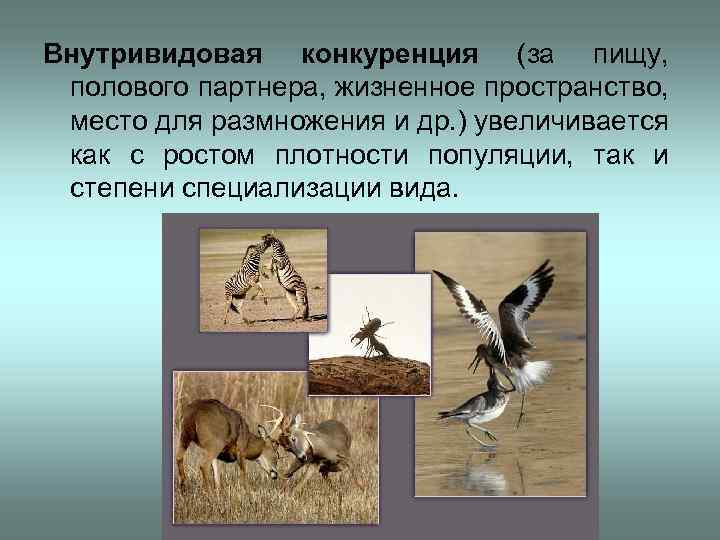 Внутривидовая конкуренция (за пищу, полового партнера, жизненное пространство, место для размножения и др.) увеличивается как с ростом плотности популяции, так и степени специализации вида.